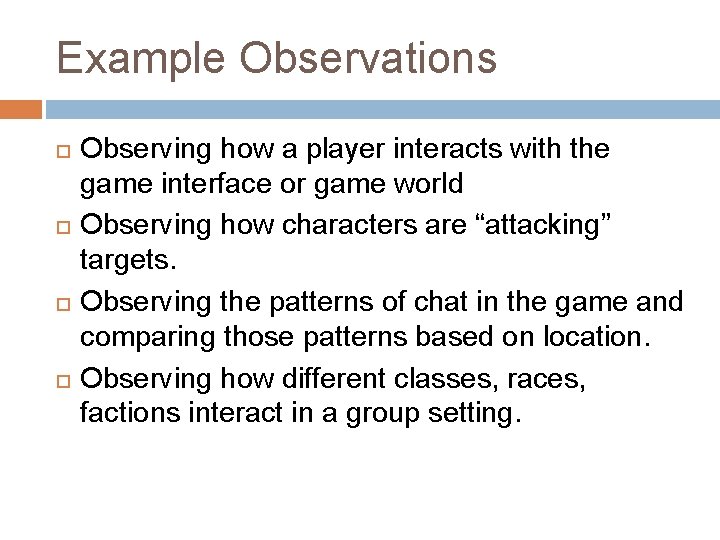 Example Observations

Observing how a player interacts with the game interface or game world

Observing how characters are “attacking” targets.

Observing the patterns of chat in the game and comparing those patterns based on location.

Observing how different classes, races, factions interact in a group setting.